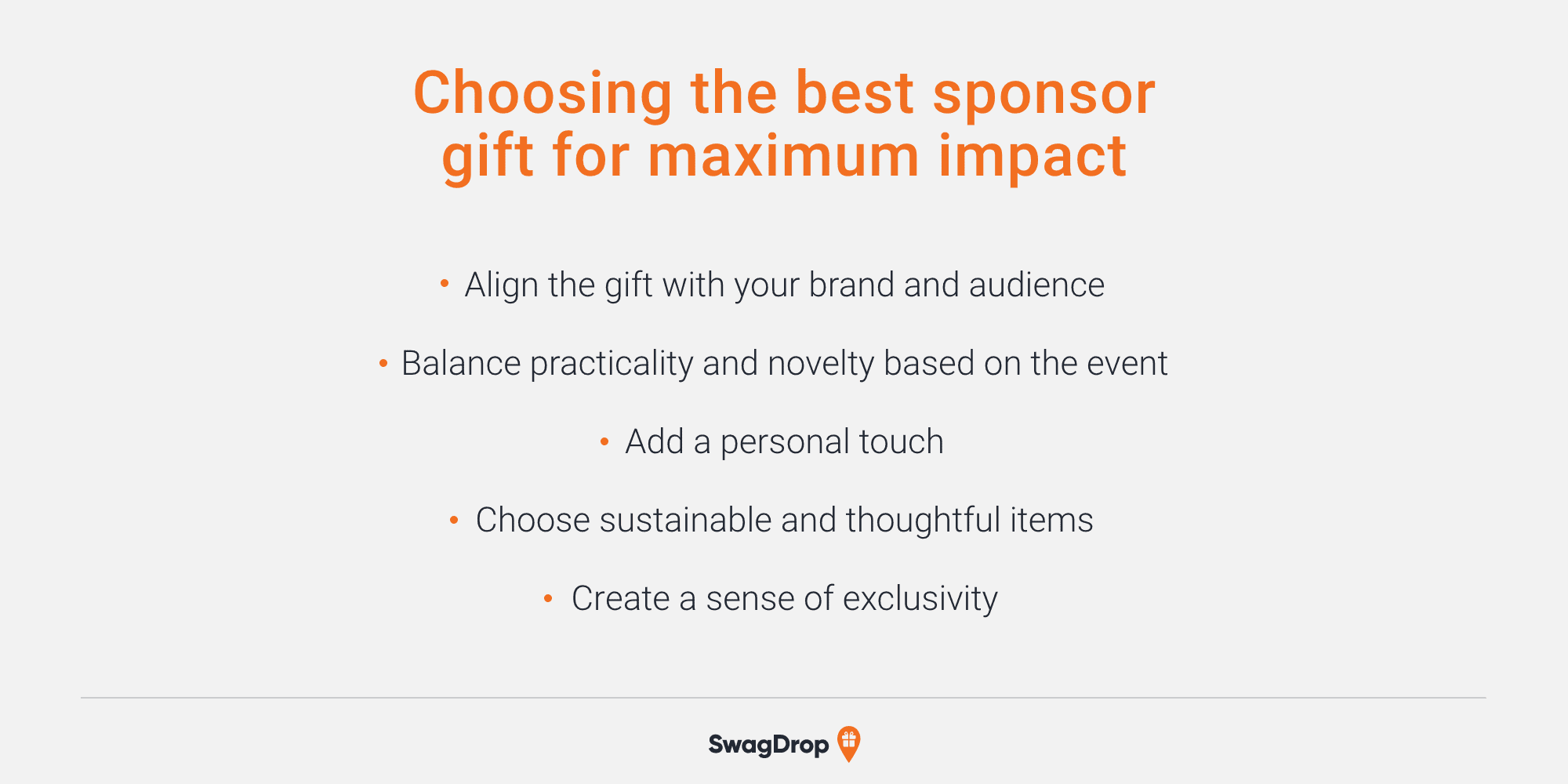 Choosing the best sponsor gift for maximum impact

• Align the gift with your brand and audience

• Balance practicality and novelty based on the event

• Add a personal touch

• Choose sustainable and thoughtful items

• Create a sense of exclusivity

SwagDrop